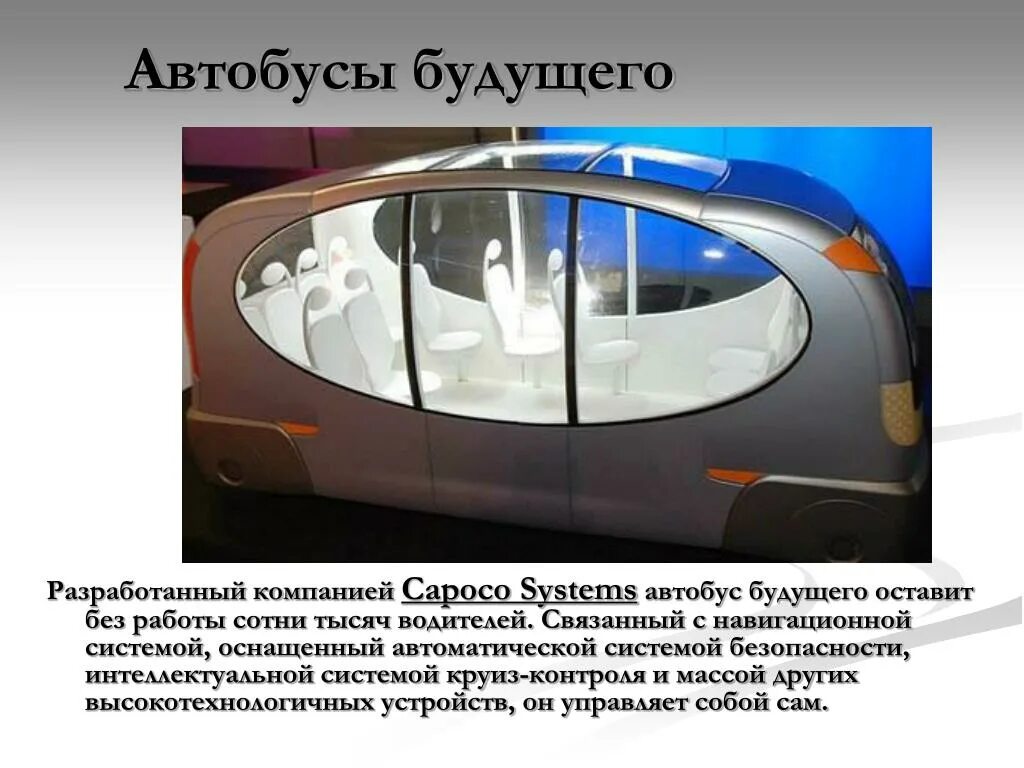 Автобусы будущего

Разработанный компанией Capoco Systems автобус будущего оставит без работы сотни тысяч водителей. Связанный с навигационной системой, оснащенный автоматической системой безопасности, интеллектуальной системой круиз-контроля и массой других высокотехнологичных устройств, он управляет собой сам.